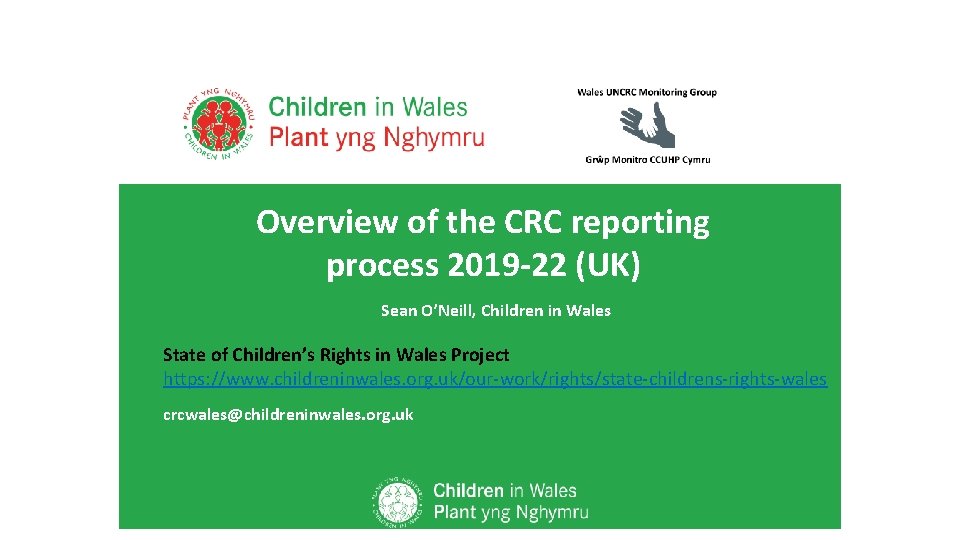 PLANT YNG NGHYMRU
CHILDREN IN WALES
Children in Wales
Plant yng Nghymru

Wales UNCRC Monitoring Group
Grŵp Monitro CCUHP Cymru

Overview of the CRC reporting process 2019-22 (UK)

Sean O'Neill, Children in Wales

State of Children's Rights in Wales Project
https://www.childreninwales.org.uk/our-work/rights/state-childrens-rights-wales

crcwales@childreninwales.org.uk

PLANT YNG NGHYMRU
CHILDREN IN WALES
Children in Wales
Plant yng Nghymru